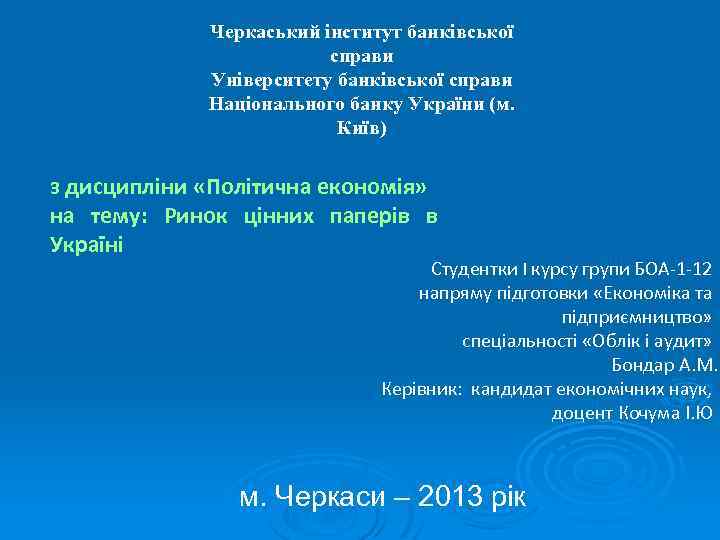 Черкаський інститут банківської справи Університету банківської справи Національного банку України (м. Київ)

з дисципліни «Політична економія» на тему: Ринок цінних паперів в Україні

Студентки І курсу групи БОА-1-12 напряму підготовки «Економіка та підприємництво» спеціальності «Облік і аудит» Бондар А.М.
Керівник: кандидат економічних наук, доцент Кочума І.Ю

м. Черкаси – 2013 рік